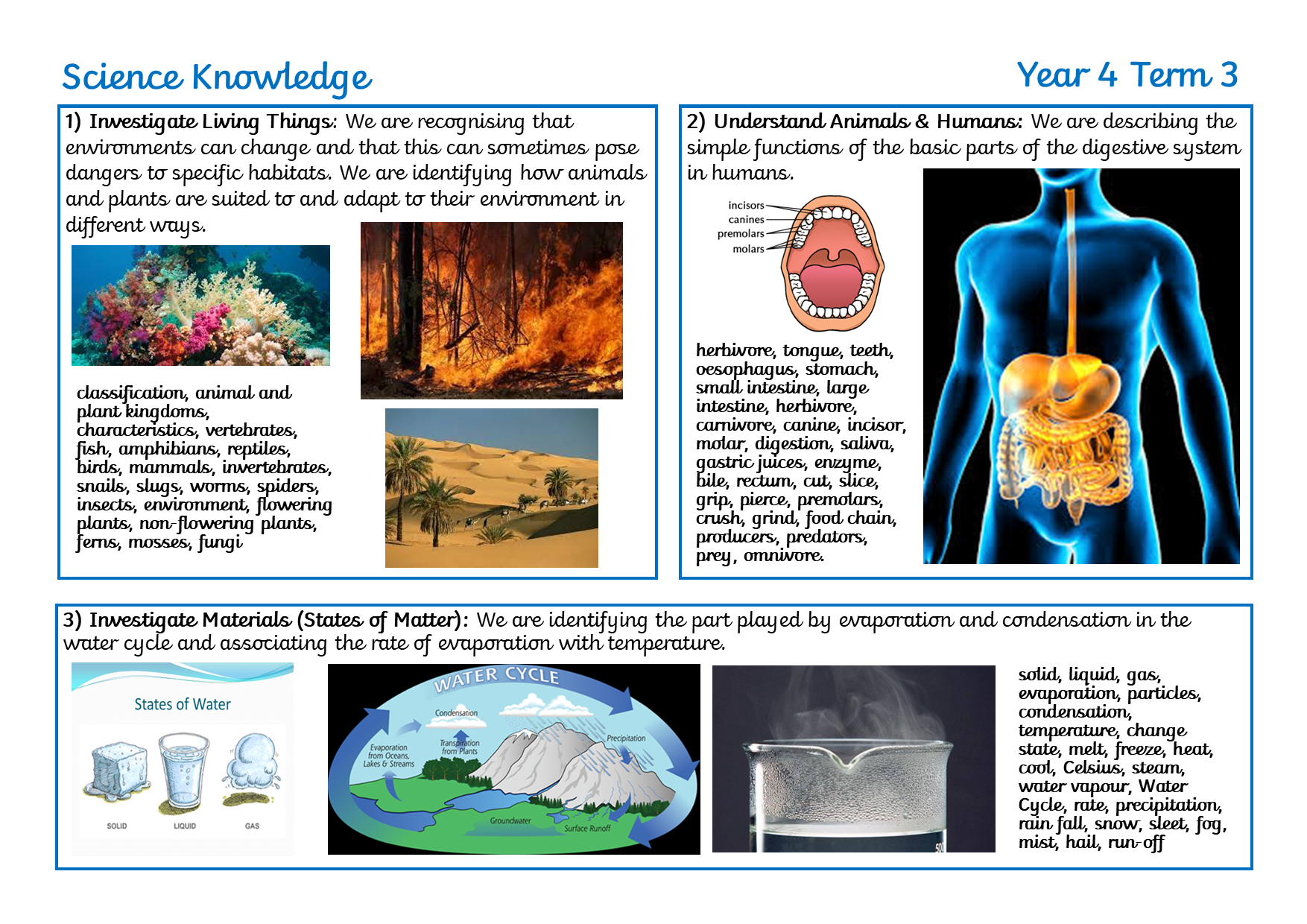 Science Knowledge

Year 4 Term 3

1) Investigate Living Things: We are recognising that environments can change and that this can sometimes pose dangers to specific habitats. We are identifying how animals and plants are suited to and adapt to their environment in different ways.

classification, animal and plant kingdoms, characteristics, vertebrates, fish, amphibians, reptiles, birds, mammals, invertebrates, snails, slugs, worms, spiders, insects, environment, flowering plants, non-flowering plants, ferns, mosses, fungi

2) Understand Animals & Humans: We are describing the simple functions of the basic parts of the digestive system in humans.

incisors
canines
premolars
molars

herbivore, tongue, teeth, oesophagus, stomach, small intestine, large intestine, herbivore, carnivore, canine, incisor, molar, digestion, saliva, gastric juices, enzyme, bile, rectum, cut, slice, grip, pierce, premolars, crush, grind, food chain, producers, predators, prey, omnivore.

3) Investigate Materials (States of Matter): We are identifying the part played by evaporation and condensation in the water cycle and associating the rate of evaporation with temperature.

States of Water

SOLID
LIQUID
GAS

WATER CYCLE
Condensation
Evaporation from Oceans, Lakes & Streams
Transpiration from Plants
Precipitation
Groundwater
Surface Runoff

solid, liquid, gas, evaporation, particles, condensation, temperature, change state, melt, freeze, heat, cool, Celsius, steam, water vapour, Water Cycle, rate, precipitation, rain fall, snow, sleet, fog, mist, hail, run-off